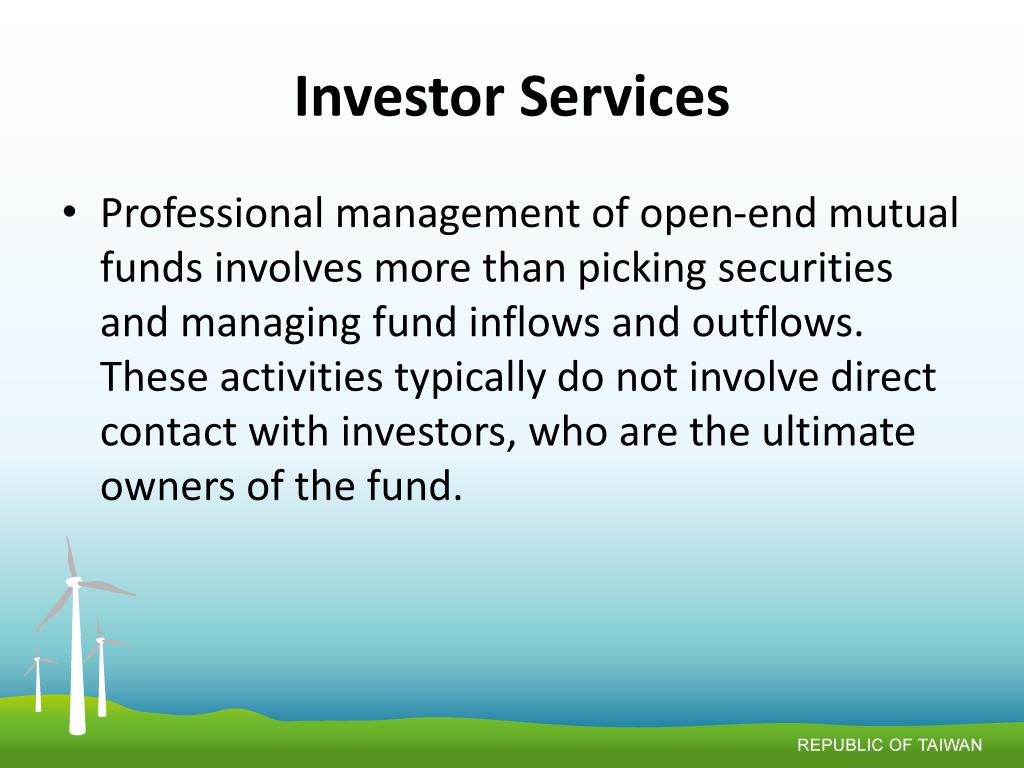 Investor Services

• Professional management of open-end mutual funds involves more than picking securities and managing fund inflows and outflows. These activities typically do not involve direct contact with investors, who are the ultimate owners of the fund.

REPUBLIC OF TAIWAN